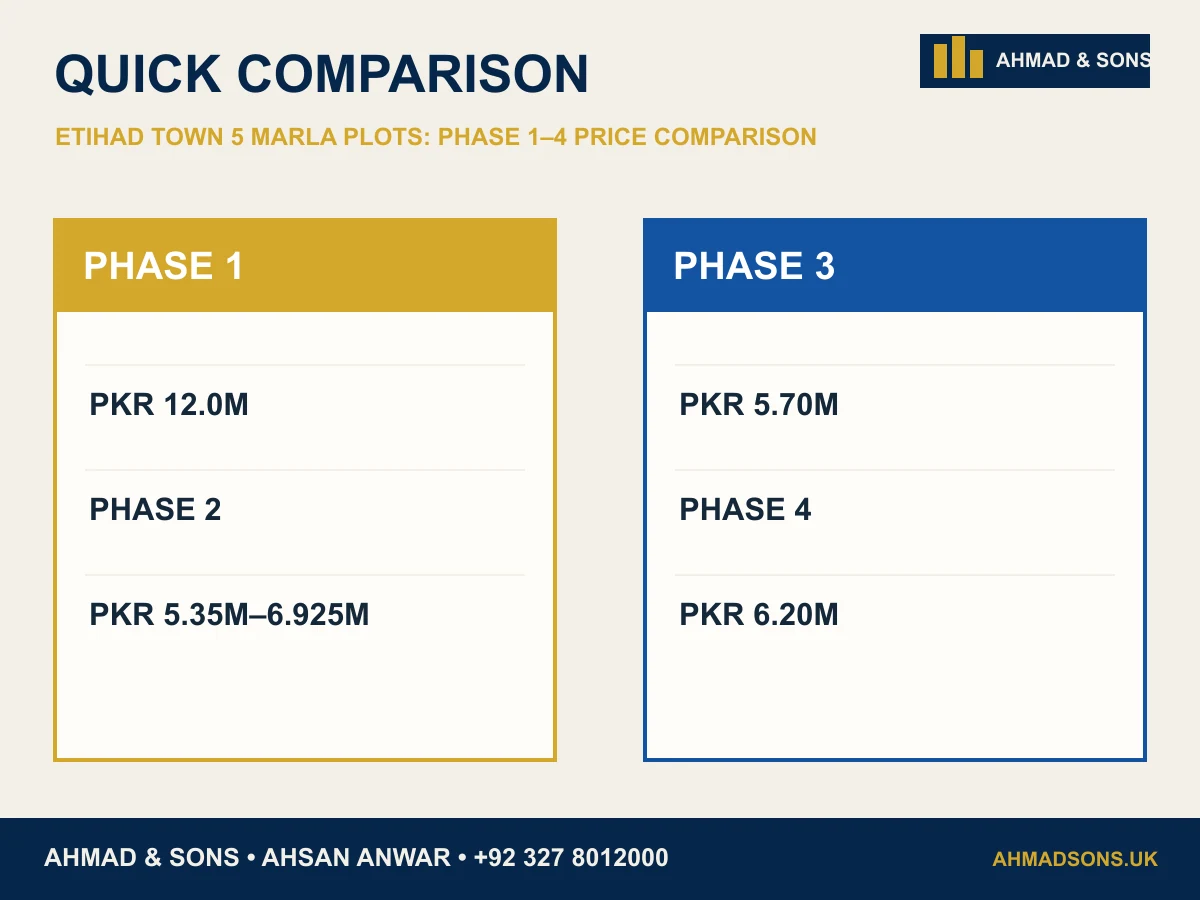 QUICK COMPARISON

AHMAD & SONS

ETIHAD TOWN 5 MARLA PLOTS: PHASE 1–4 PRICE COMPARISON

PHASE 1

PKR 12.0M

PHASE 2

PKR 5.35M–6.925M

PHASE 3

PKR 5.70M

PHASE 4

PKR 6.20M

AHMAD & SONS • AHSAN ANWAR • +92 327 8012000

AHMADSONS.UK